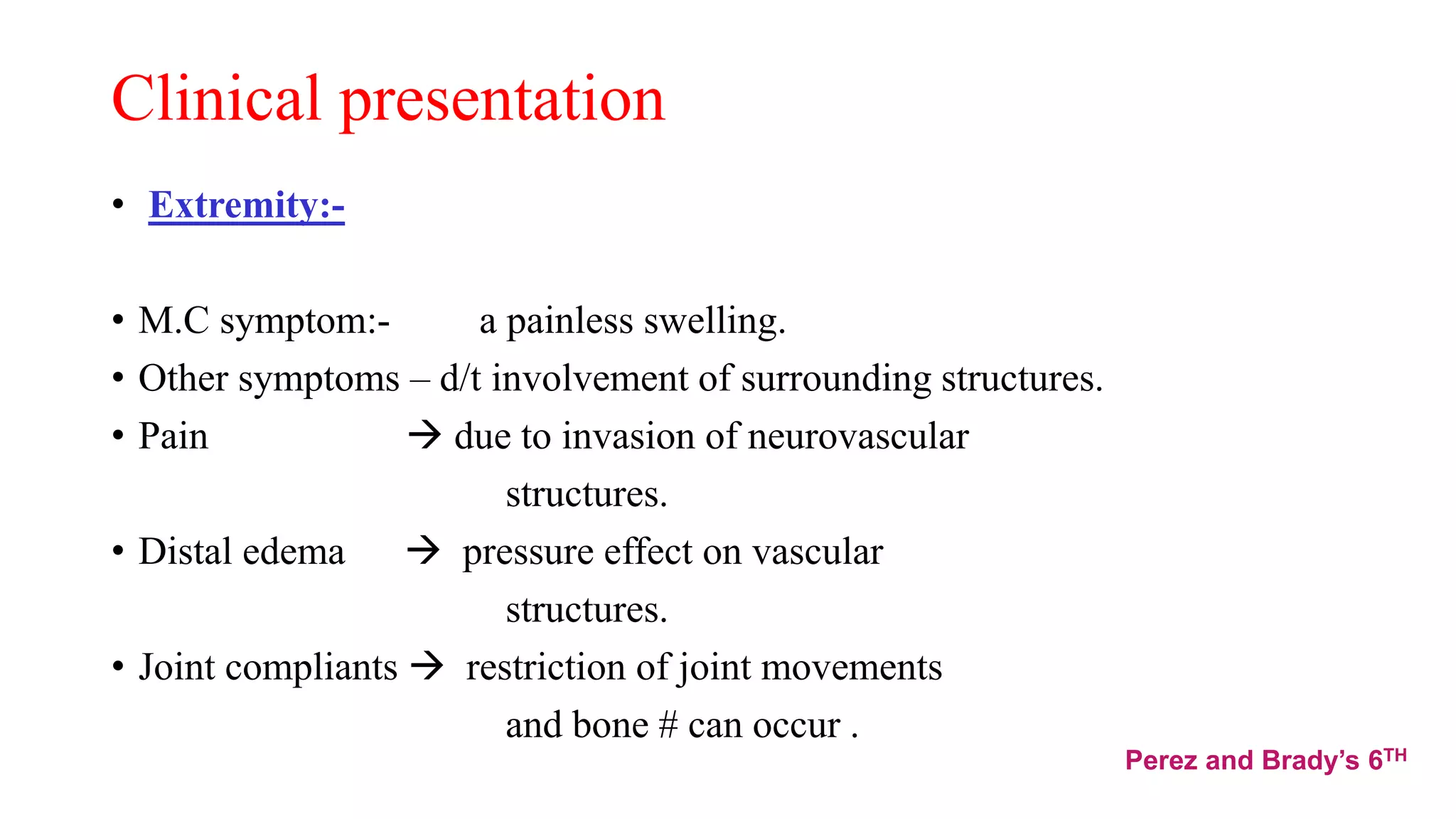 Clinical presentation

• Extremity:-

• M.C symptom:- a painless swelling.
• Other symptoms – d/t involvement of surrounding structures.
• Pain → due to invasion of neurovascular structures.
• Distal edema → pressure effect on vascular structures.
• Joint compliants → restriction of joint movements and bone # can occur .

Perez and Brady's 6$^{TH}$